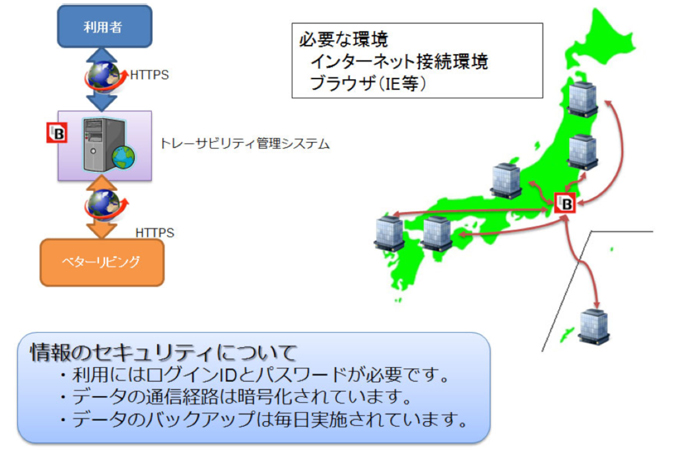 利用者

HTTPS

B

トレーサビリティ管理システム

HTTPS

ベターリビング

必要な環境
インターネット接続環境
ブラウザ(IE等)

B

情報のセキュリティについて
・利用にはログインIDとパスワードが必要です。
・データの通信経路は暗号化されています。
・データのバックアップは毎日実施されています。